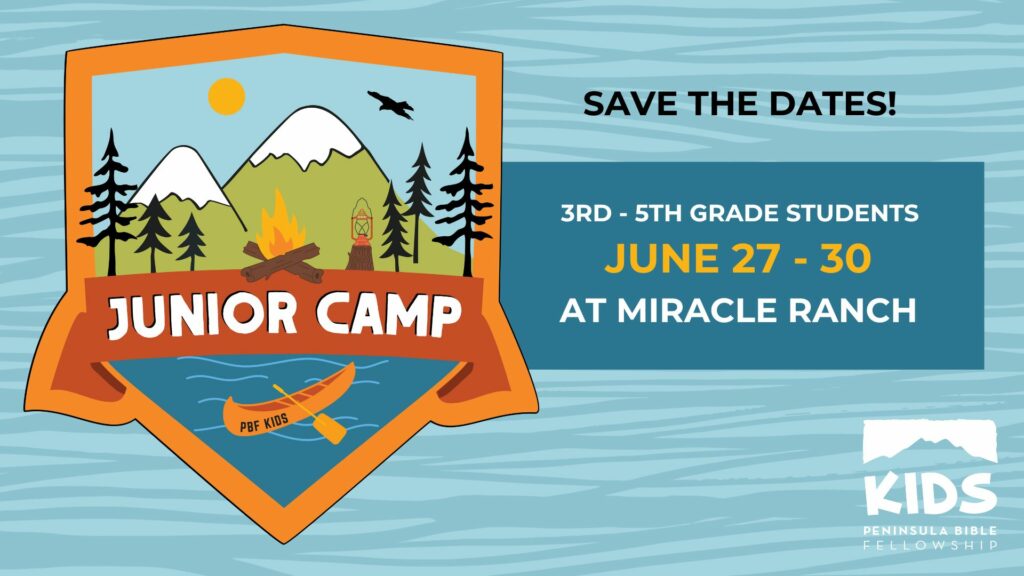 JUNIOR CAMP

PBF KIDS

SAVE THE DATES!

3RD - 5TH GRADE STUDENTS
JUNE 27 - 30
AT MIRACLE RANCH

KIDS
PENINSULA BIBLE
FELLOWSHIP